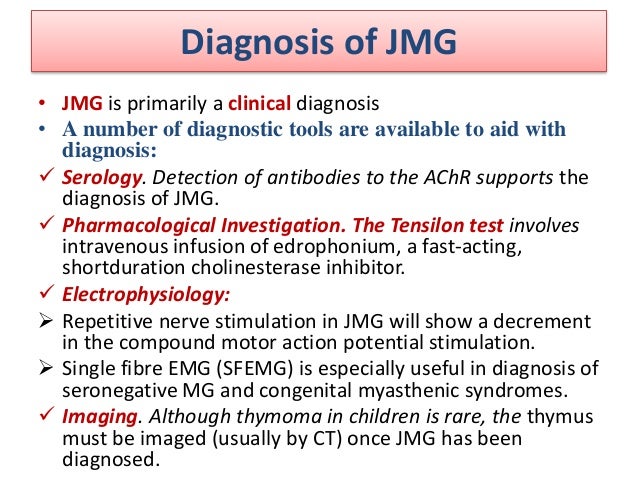 Diagnosis of JMG

• JMG is primarily a clinical diagnosis
• A number of diagnostic tools are available to aid with diagnosis:
✓ Serology. Detection of antibodies to the AChR supports the diagnosis of JMG.
✓ Pharmacological Investigation. The Tensilon test involves intravenous infusion of edrophonium, a fast-acting, shortduration cholinesterase inhibitor.
✓ Electrophysiology:
➢ Repetitive nerve stimulation in JMG will show a decrement in the compound motor action potential stimulation.
➢ Single fibre EMG (SFEMG) is especially useful in diagnosis of seronegative MG and congenital myasthenic syndromes.
✓ Imaging. Although thymoma in children is rare, the thymus must be imaged (usually by CT) once JMG has been diagnosed.